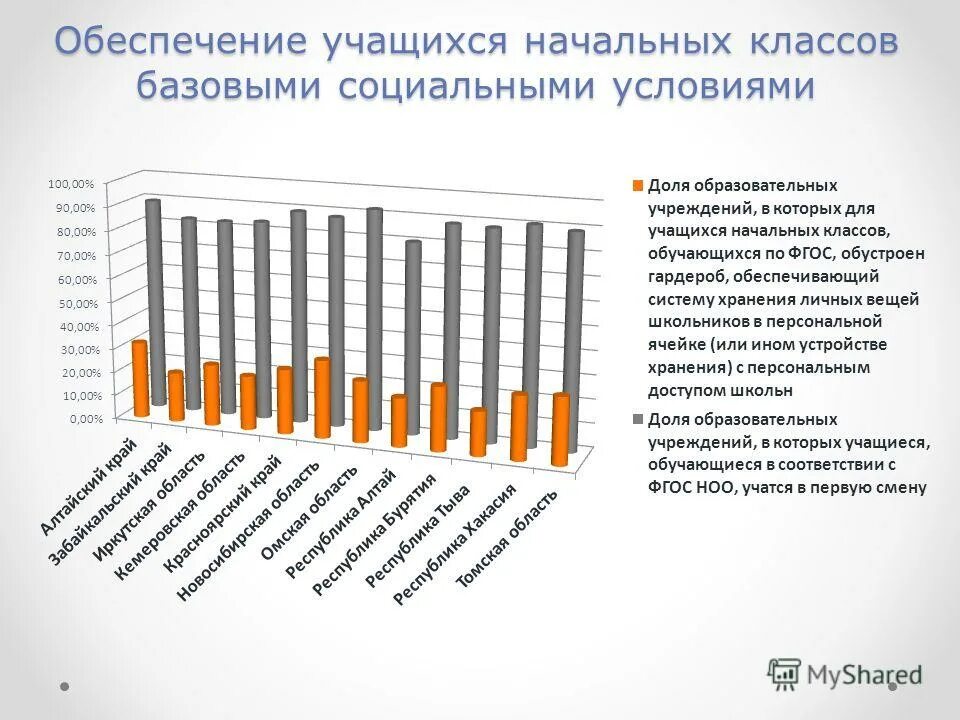 Обеспечение учащихся начальных классов базовыми социальными условиями

100,00%
90,00%
80,00%
70,00%
60,00%
50,00%
40,00%
30,00%
20,00%
10,00%
0,00%

Алтайский край
Забайкальский край
Иркутская область
Кемеровская область
Красноярский край
Новосибирская область
Омская область
Республика Алтай
Республика Бурятия
Республика Тыва
Республика Хакасия
Томская область

Доля образовательных учреждений, в которых для учащихся начальных классов, обучающихся по ФГОС, обустроен гардероб, обеспечивающий систему хранения личных вещей школьников в персональной ячейке (или ином устройстве хранения) с персональным доступом школьн

Доля образовательных учреждений, в которых учащиеся, обучающиеся в соответствии с ФГОС НОО, учатся в первую смену

MyShared